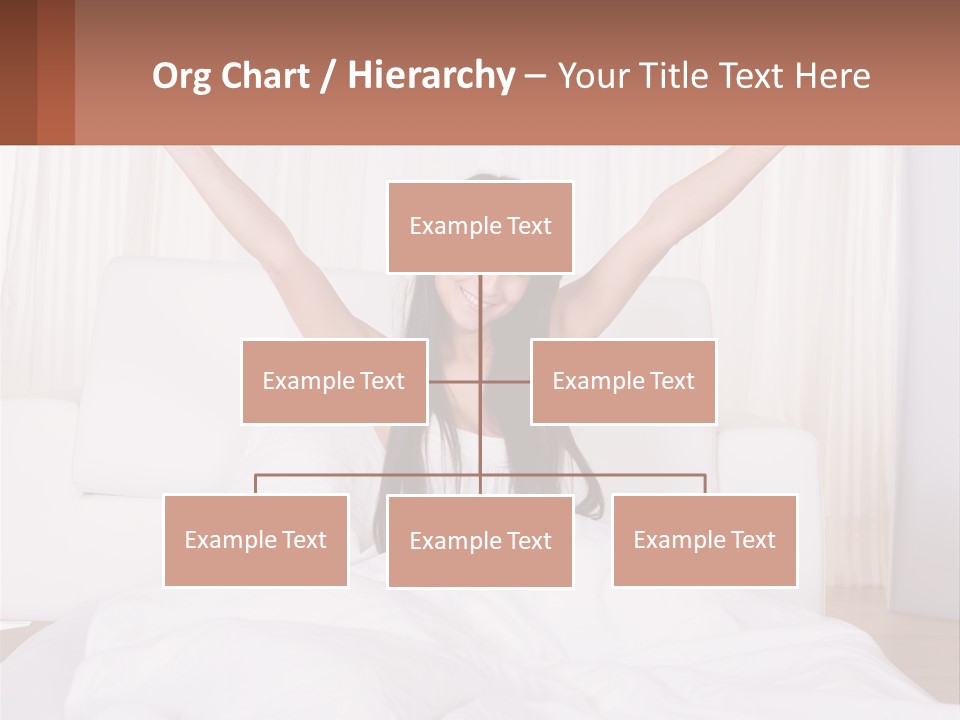 Org Chart / Hierarchy – Your Title Text Here

Example Text

Example Text

Example Text

Example Text

Example Text

Example Text